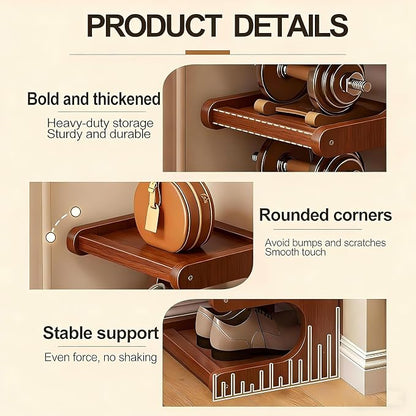 PRODUCT DETAILS

Bold and thickened

Heavy-duty storage
Sturdy and durable

Rounded corners

Avoid bumps and scratches
Smooth touch

Stable support

Even force, no shaking